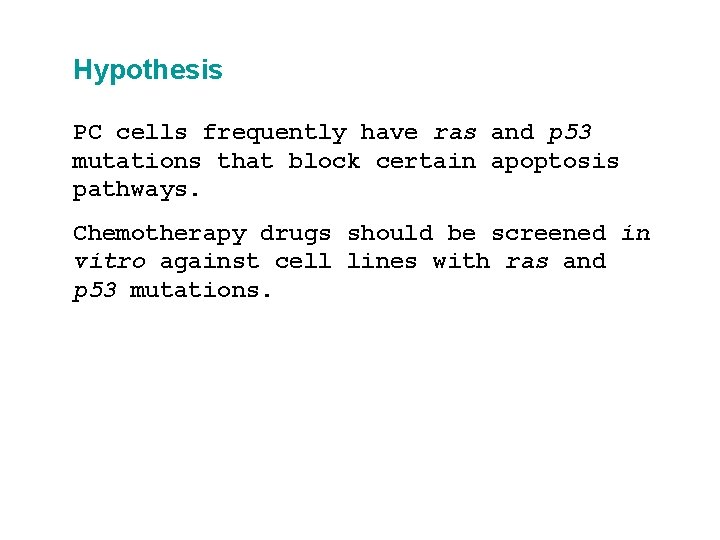 Hypothesis

PC cells frequently have ras and p53 mutations that block certain apoptosis pathways.

Chemotherapy drugs should be screened in vitro against cell lines with ras and p53 mutations.